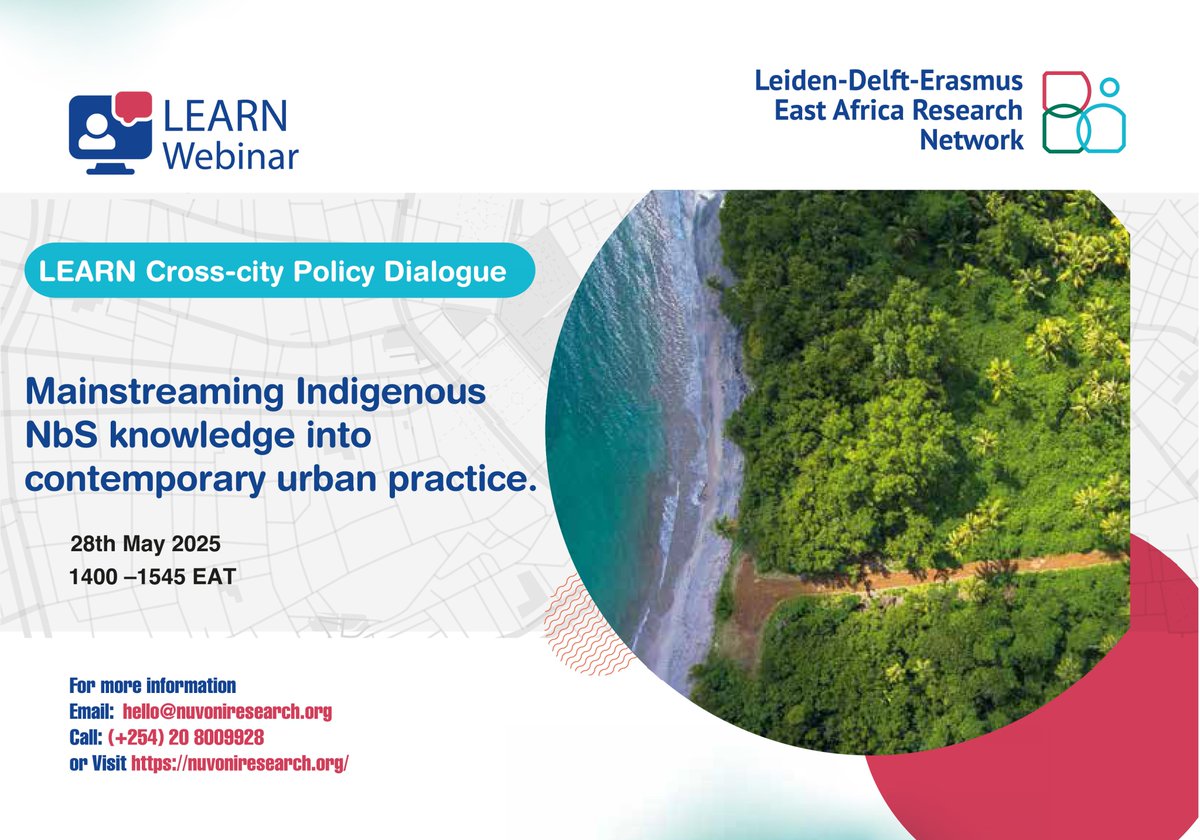 LEARN Webinar

Leiden-Delft-Erasmus East Africa Research Network

LEARN Cross-city Policy Dialogue

Mainstreaming Indigenous NbS knowledge into contemporary urban practice.

28th May 2025
1400 –1545 EAT

For more information
Email: hello@nuvoniresearch.org
Call: (+254) 20 8009928
or Visit https://nuvoniresearch.org/